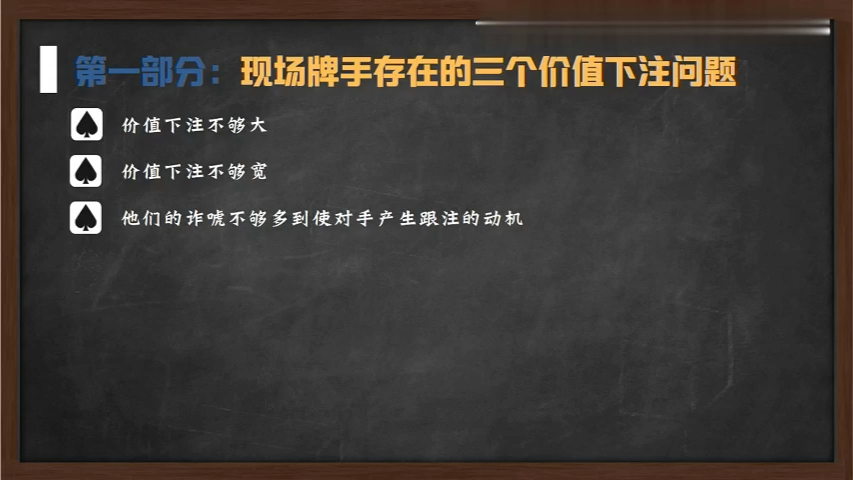 第一部分：现场牌手存在的三个价值下注问题

价值下注不够大

价值下注不够宽

他们的诈唬不够多到使对手产生跟注的动机